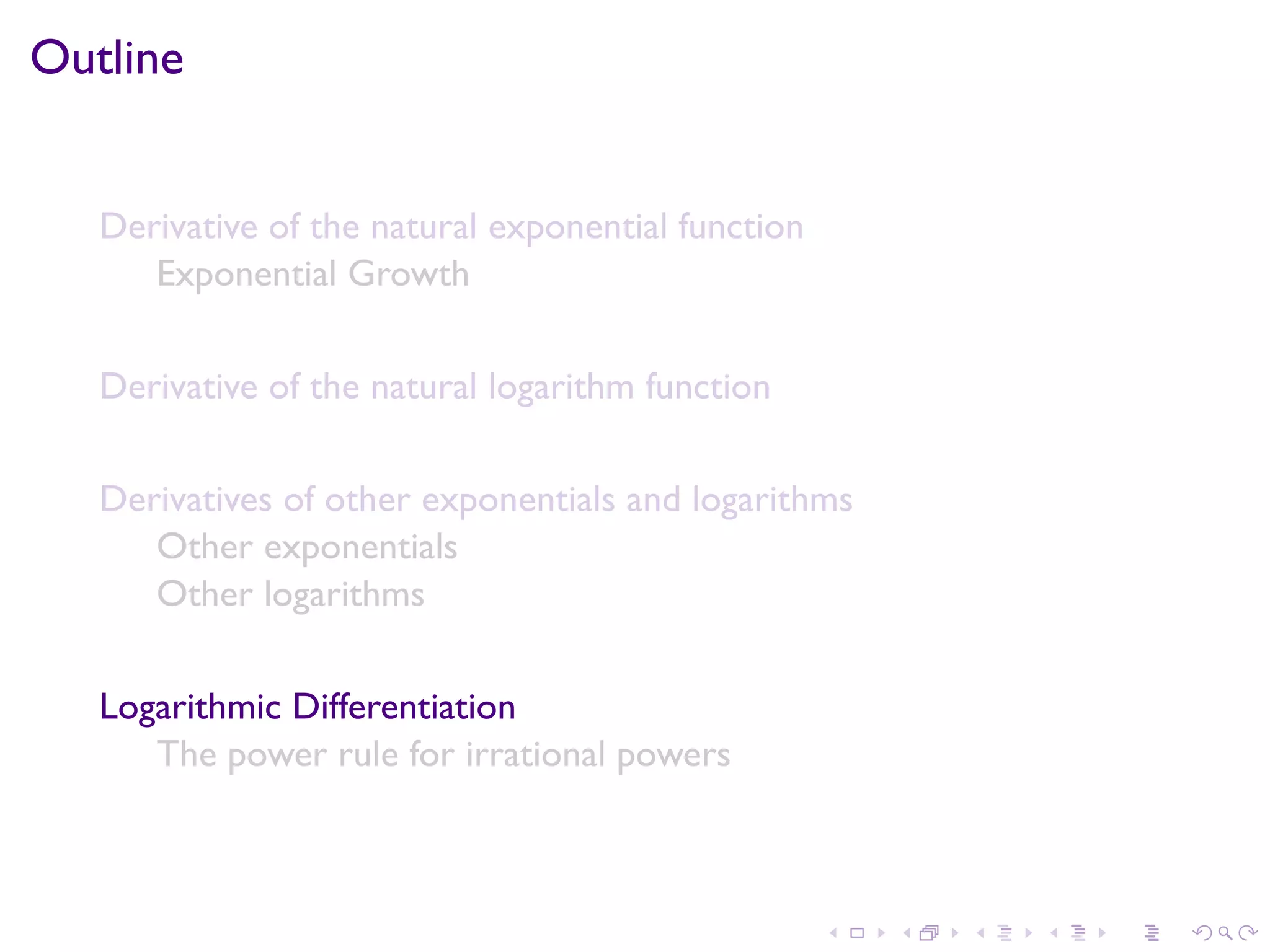 Outline

Derivative of the natural exponential function
Exponential Growth

Derivative of the natural logarithm function

Derivatives of other exponentials and logarithms
Other exponentials
Other logarithms

Logarithmic Differentiation
The power rule for irrational powers